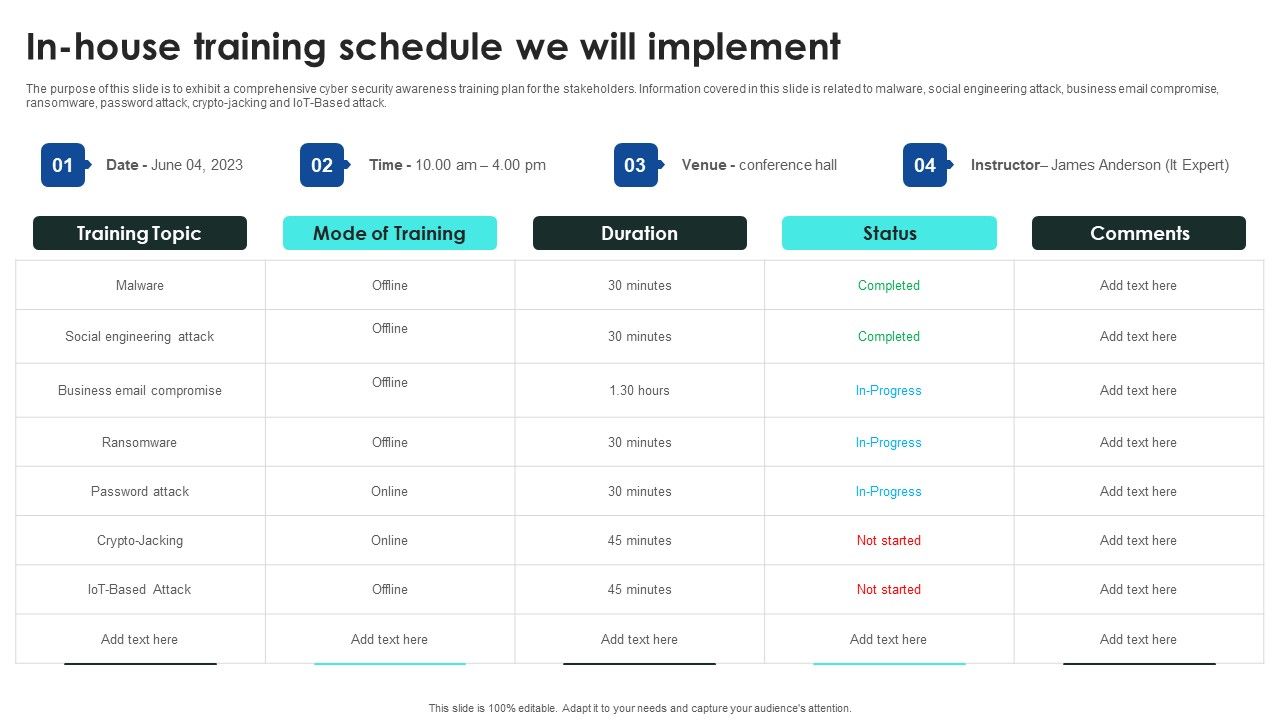 In-house training schedule we will implement

The purpose of this slide is to exhibit a comprehensive cyber security awareness training plan for the stakeholders. Information covered in this slide is related to malware, social engineering attack, business email compromise, ransomware, password attack, crypto-jacking and IoT-Based attack.

01 Date - June 04, 2023

02 Time - 10.00 am – 4.00 pm

03 Venue - conference hall

04 Instructor– James Anderson (It Expert)

| Training Topic | Mode of Training | Duration | Status | Comments |
|---|---|---|---|---|
| Malware | Offline | 30 minutes | Completed | Add text here |
| Social engineering attack | Offline | 30 minutes | Completed | Add text here |
| Business email compromise | Offline | 1.30 hours | In-Progress | Add text here |
| Ransomware | Offline | 30 minutes | In-Progress | Add text here |
| Password attack | Online | 30 minutes | In-Progress | Add text here |
| Crypto-Jacking | Online | 45 minutes | Not started | Add text here |
| IoT-Based Attack | Offline | 45 minutes | Not started | Add text here |
| Add text here | Add text here | Add text here | Add text here | Add text here |

This slide is 100% editable. Adapt it to your needs and capture your audience's attention.